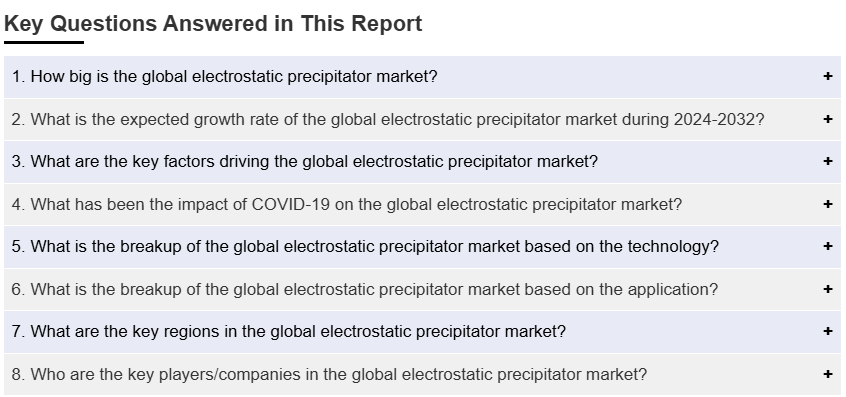 Key Questions Answered in This Report

1. How big is the global electrostatic precipitator market? +

2. What is the expected growth rate of the global electrostatic precipitator market during 2024-2032? +

3. What are the key factors driving the global electrostatic precipitator market? +

4. What has been the impact of COVID-19 on the global electrostatic precipitator market? +

5. What is the breakup of the global electrostatic precipitator market based on the technology? +

6. What is the breakup of the global electrostatic precipitator market based on the application? +

7. What are the key regions in the global electrostatic precipitator market? +

8. Who are the key players/companies in the global electrostatic precipitator market? +